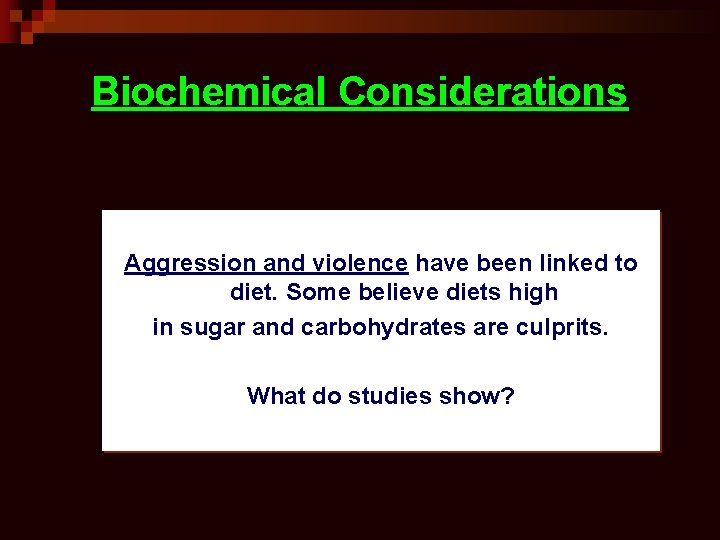 Biochemical Considerations

Aggression and violence have been linked to diet. Some believe diets high
in sugar and carbohydrates are culprits.

What do studies show?